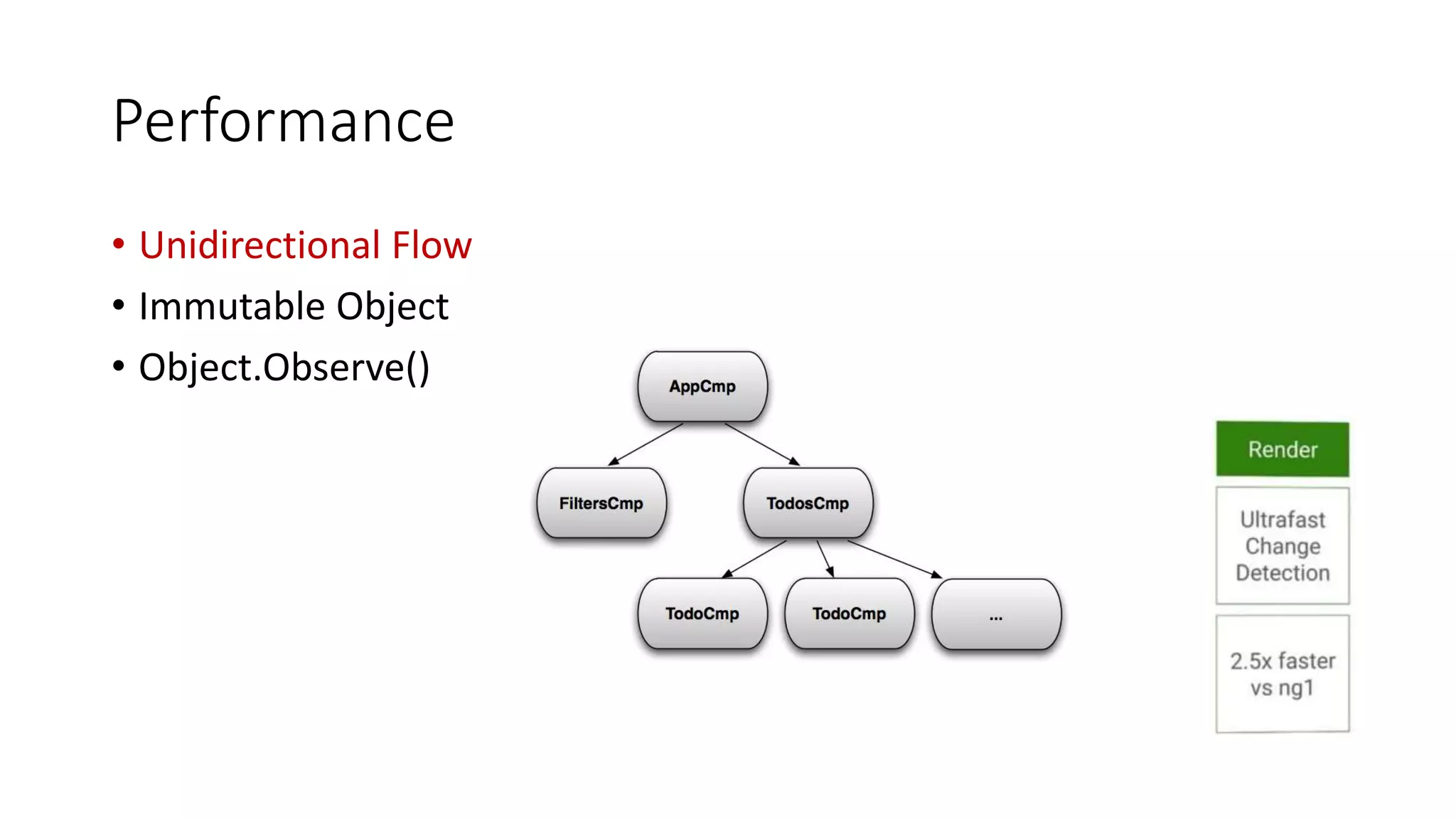 Performance

• Unidirectional Flow
• Immutable Object
• Object.Observe()

AppCmp

FiltersCmp

TodosCmp

TodoCmp

TodoCmp

...

Render

Ultrafast Change Detection

2.5x faster vs ng1